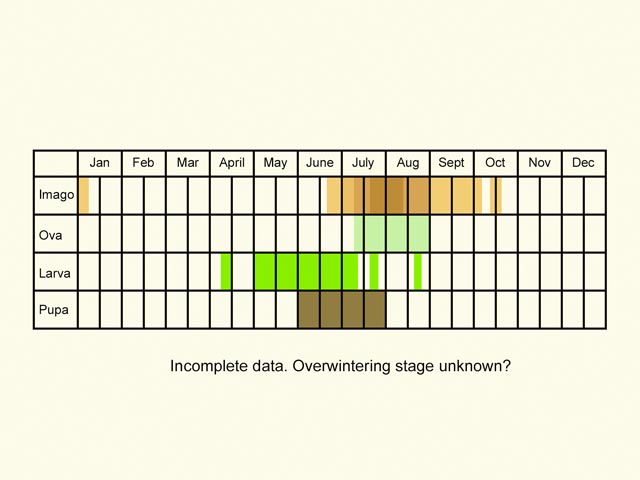 | | Jan | Feb | Mar | April | May | June | July | Aug | Sept | Oct | Nov | Dec |
|---|---|---|---|---|---|---|---|---|---|---|---|---|
| Imago | | | | | | | | | | | | |
| Ova | | | | | | | | | | | | |
| Larva | | | | | | | | | | | | |
| Pupa | | | | | | | | | | | | |

Incomplete data. Overwintering stage unknown?